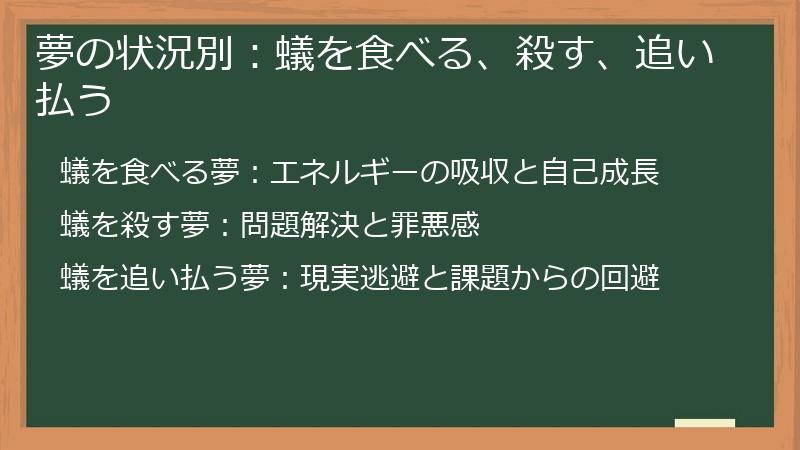 夢の状況別：蟻を食べる、殺す、追い払う

蟻を食べる夢：エネルギーの吸収と自己成長

蟻を殺す夢：問題解決と罪悪感

蟻を追い払う夢：現実逃避と課題からの回避